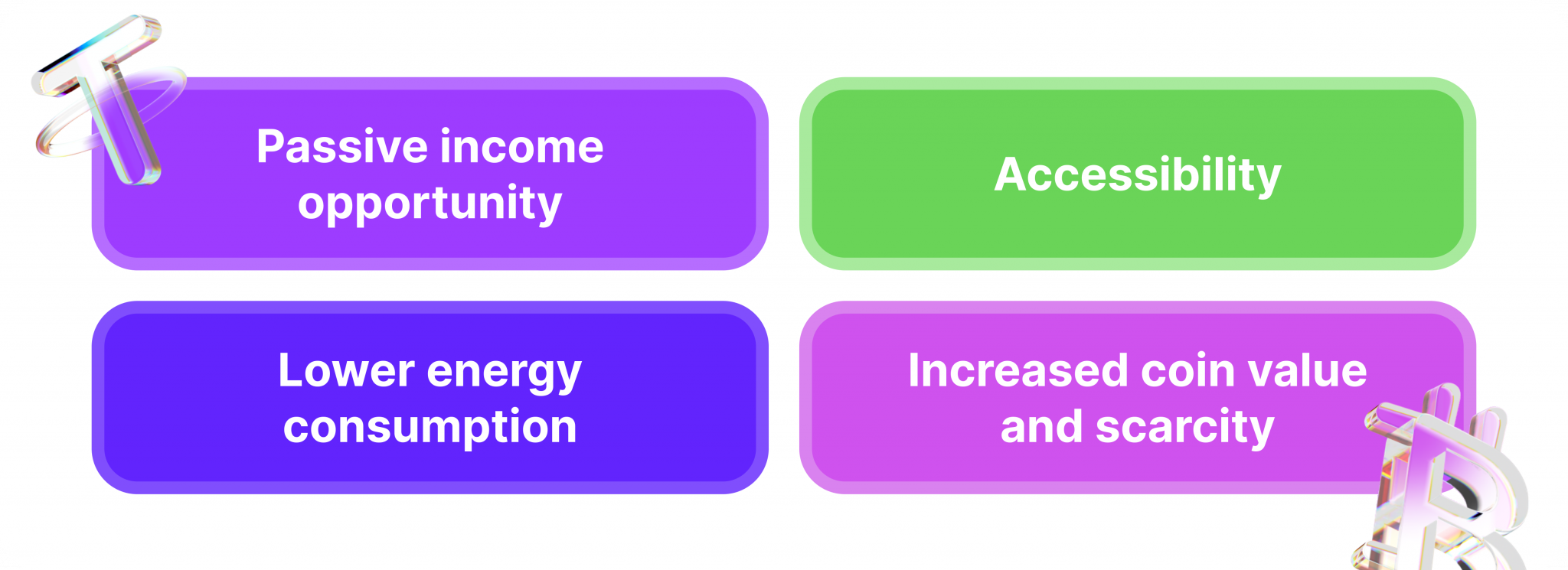 Passive income opportunity

Accessibility

Lower energy consumption

Increased coin value and scarcity